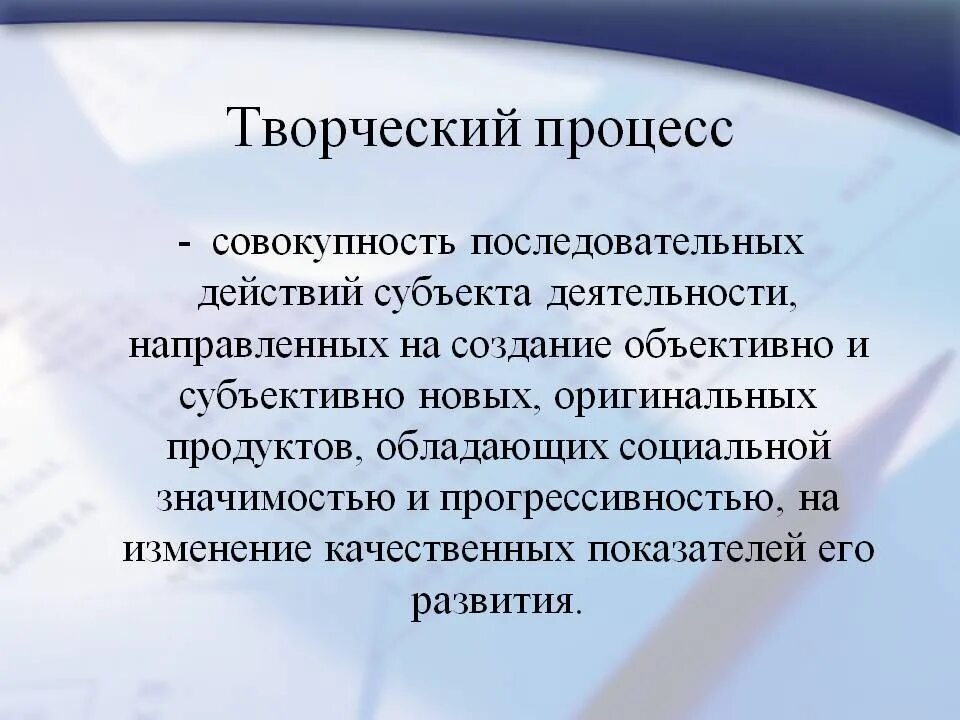 Творческий процесс

- совокупность последовательных действий субъекта деятельности, направленных на создание объективно и субъективно новых, оригинальных продуктов, обладающих социальной значимостью и прогрессивностью, на изменение качественных показателей его развития.